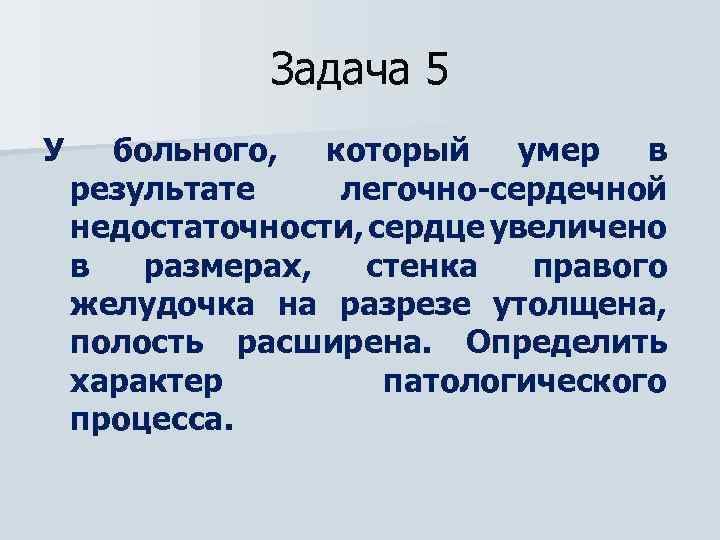 Задача 5

У больного, который умер в результате легочно-сердечной недостаточности, сердце увеличено в размерах, стенка правого желудочка на разрезе утолщена, полость расширена. Определить характер патологического процесса.